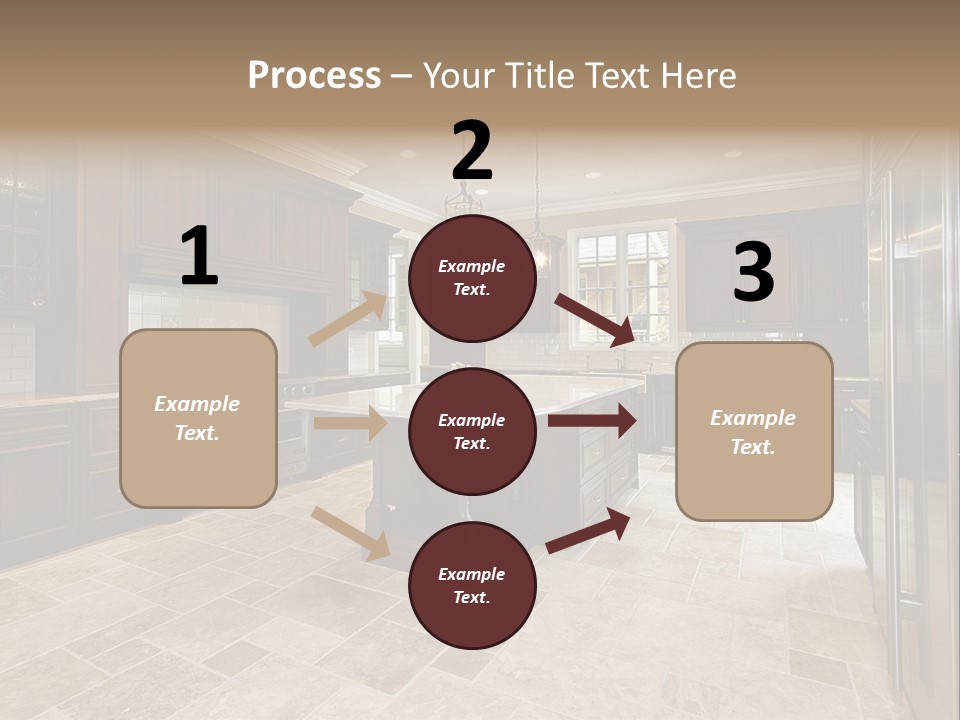 Process – Your Title Text Here

1

Example Text.

2

Example Text.

Example Text.

Example Text.

3

Example Text.